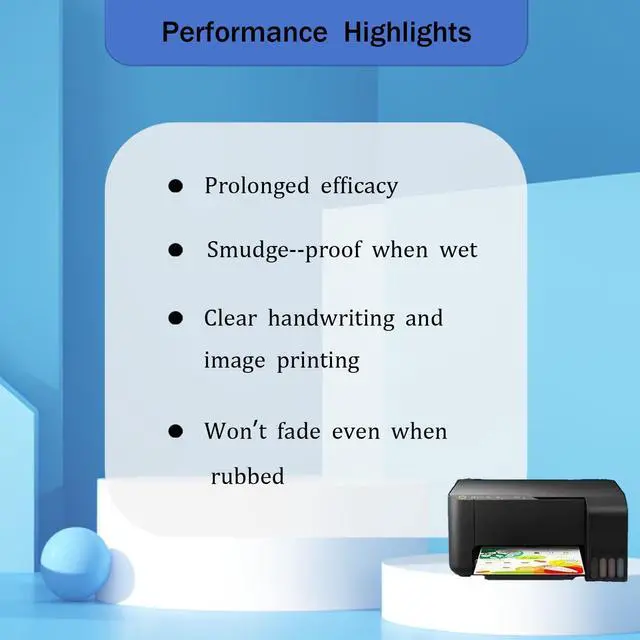 Performance Highlights

● Prolonged efficacy

● Smudge--proof when wet

● Clear handwriting and image printing

● Won't fade even when rubbed